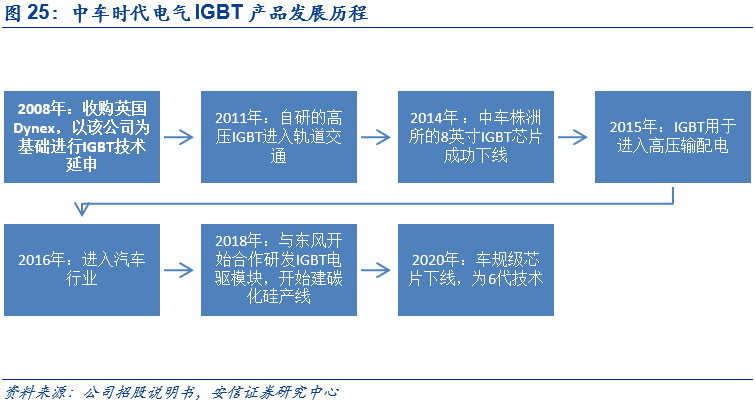 图 25：中车时代电气 IGBT 产品发展历程

2008年：收购英国Dynex，以该公司为基础进行IGBT技术延申

2011年：自研的高压IGBT进入轨道交通

2014年：中车株洲所的8英寸IGBT芯片成功下线

2015年：IGBT用于进入高压输配电

2016年：进入汽车行业

2018年：与东风开始合作研发IGBT电驱模块，开始建碳化硅产线

2020年：车规级芯片下线，为6代技术

资料来源：公司招股说明书，安信证券研究中心